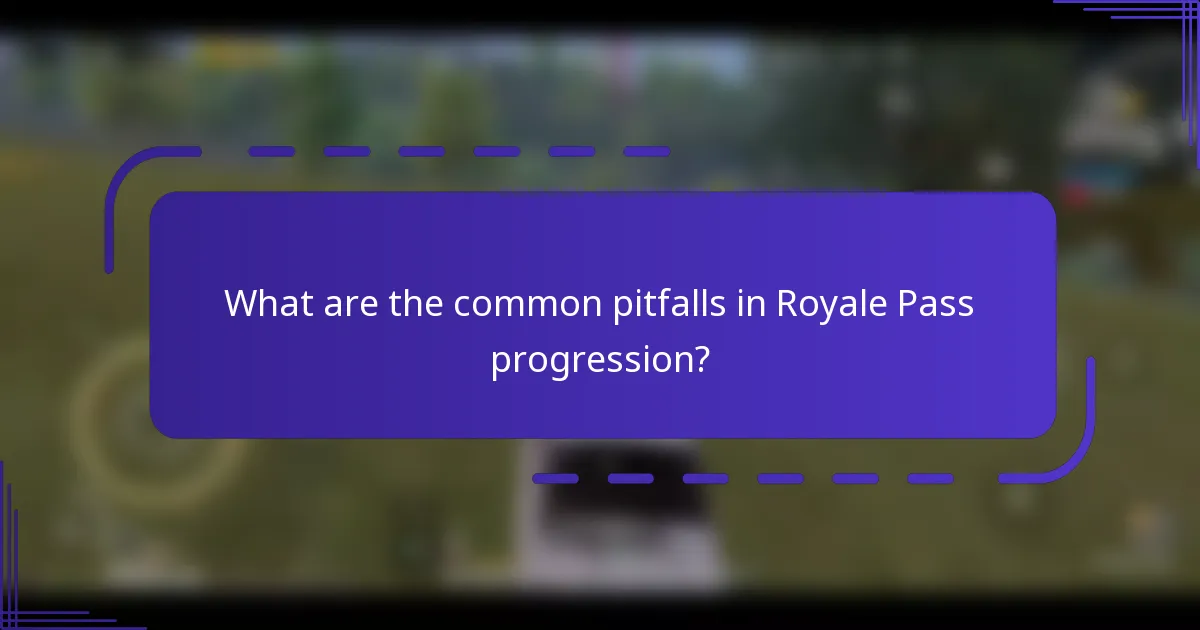 What are the common pitfalls in Royale Pass progression?